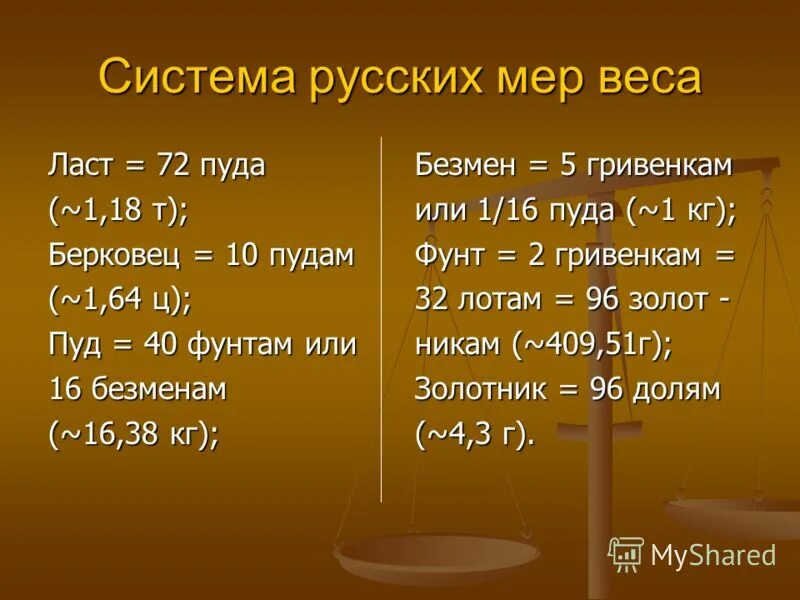 Система русских мер веса

Ласт = 72 пуда (~1,18 т);
Берковец = 10 пудам (~1,64 ц);
Пуд = 40 фунтам или 16 безменам (~16,38 кг);

Безмен = 5 гривенкам или 1/16 пуда (~1 кг);
Фунт = 2 гривенкам = 32 лотам = 96 золот - никам (~409,51г);
Золотник = 96 долям (~4,3 г).

MyShared